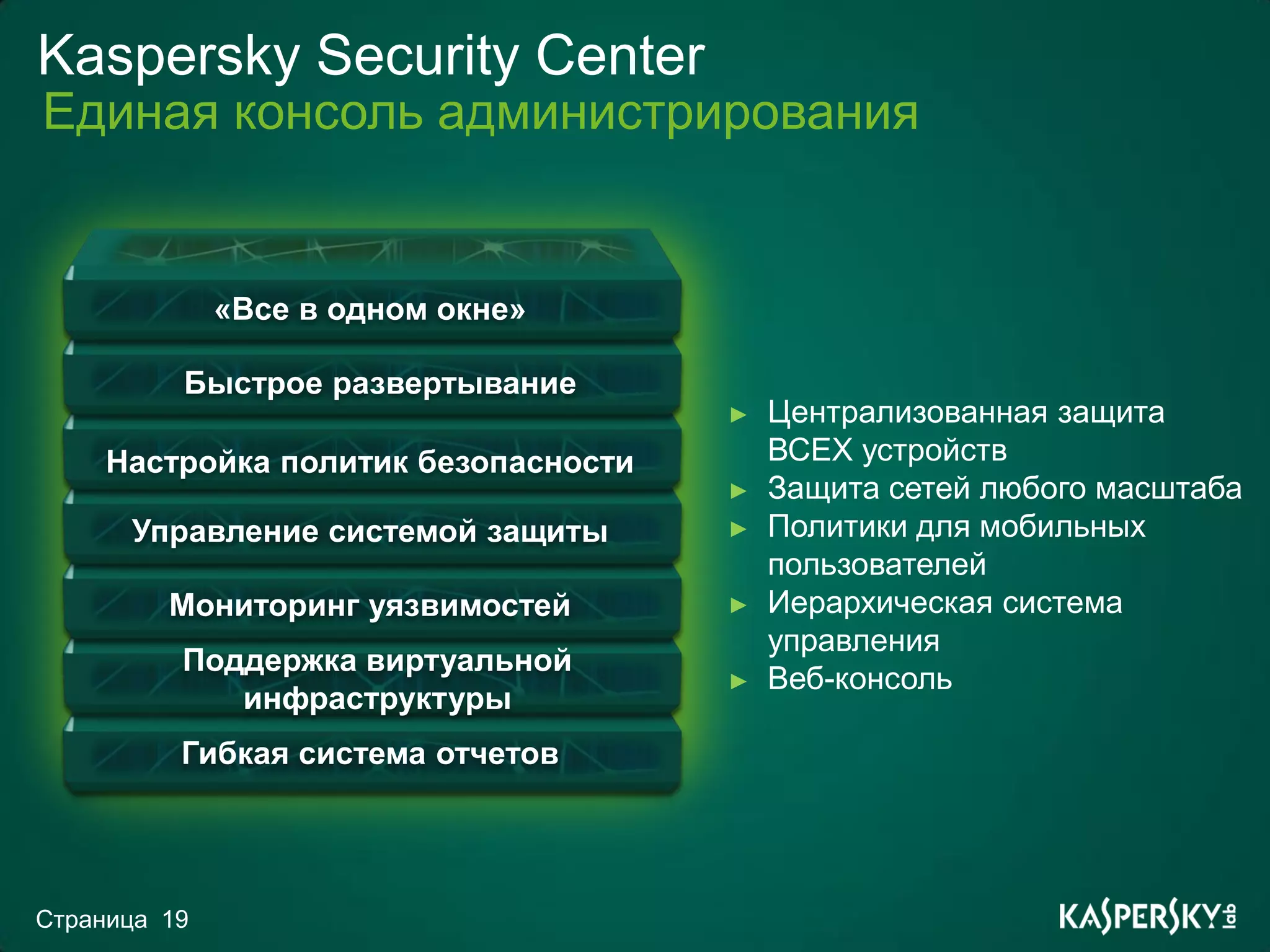 Kaspersky Security Center
Единая консоль администрирования

«Все в одном окне»

Быстрое развертывание

Настройка политик безопасности

Управление системой защиты

Мониторинг уязвимостей

Поддержка виртуальной инфраструктуры

Гибкая система отчетов

► Централизованная защита ВСЕХ устройств
► Защита сетей любого масштаба
► Политики для мобильных пользователей
► Иерархическая система управления
► Веб-консоль

Страница 19

KASPERSKY lab